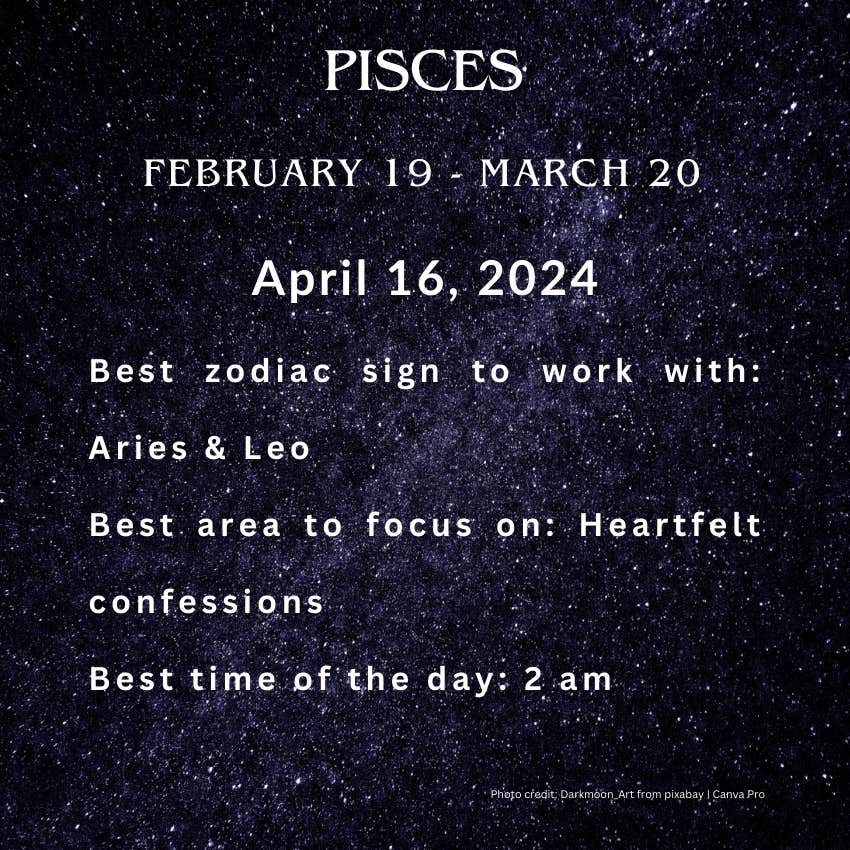 PISCES

FEBRUARY 19 - MARCH 20

April 16, 2024

Best zodiac sign to work with: Aries & Leo

Best area to focus on: Heartfelt confessions

Best time of the day: 2 am

Photo credit: Darkmoon_Art from pixabay | Canva Pro